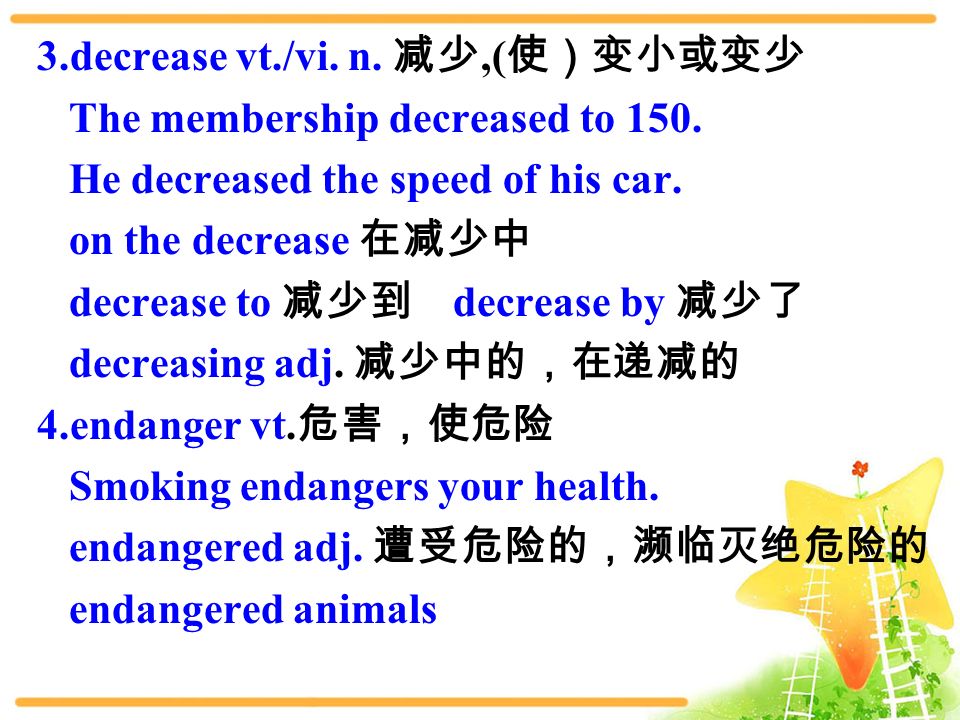 3.decrease vt./vi. n. 减少,(使）变小或变少
The membership decreased to 150.
He decreased the speed of his car.
on the decrease 在减少中
decrease to 减少到 decrease by 减少了
decreasing adj. 减少中的，在递减的
4.endanger vt.危害，使危险
Smoking endangers your health.
endangered adj. 遭受危险的，濒临灭绝危险的
endangered animals